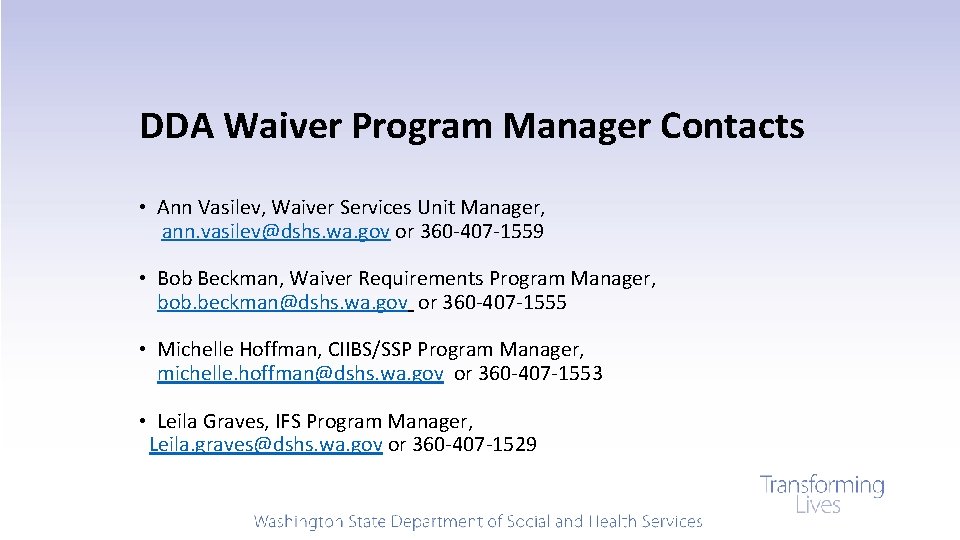 DDA Waiver Program Manager Contacts

• Ann Vasilev, Waiver Services Unit Manager, ann.vasilev@dshs.wa.gov or 360-407-1559

• Bob Beckman, Waiver Requirements Program Manager, bob.beckman@dshs.wa.gov or 360-407-1555

• Michelle Hoffman, CIIBS/SSP Program Manager, michelle.hoffman@dshs.wa.gov or 360-407-1553

• Leila Graves, IFS Program Manager, Leila.graves@dshs.wa.gov or 360-407-1529

Transforming Lives

Washington State Department of Social and Health Services